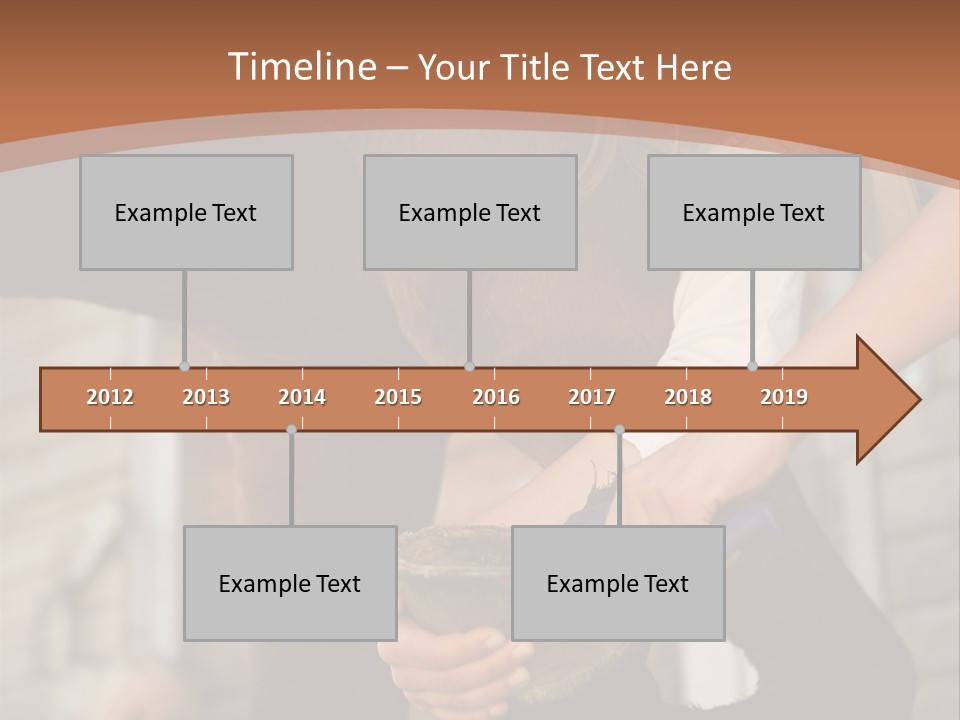 Timeline – Your Title Text Here

Example Text

Example Text

Example Text

2012 2013 2014 2015 2016 2017 2018 2019

Example Text

Example Text